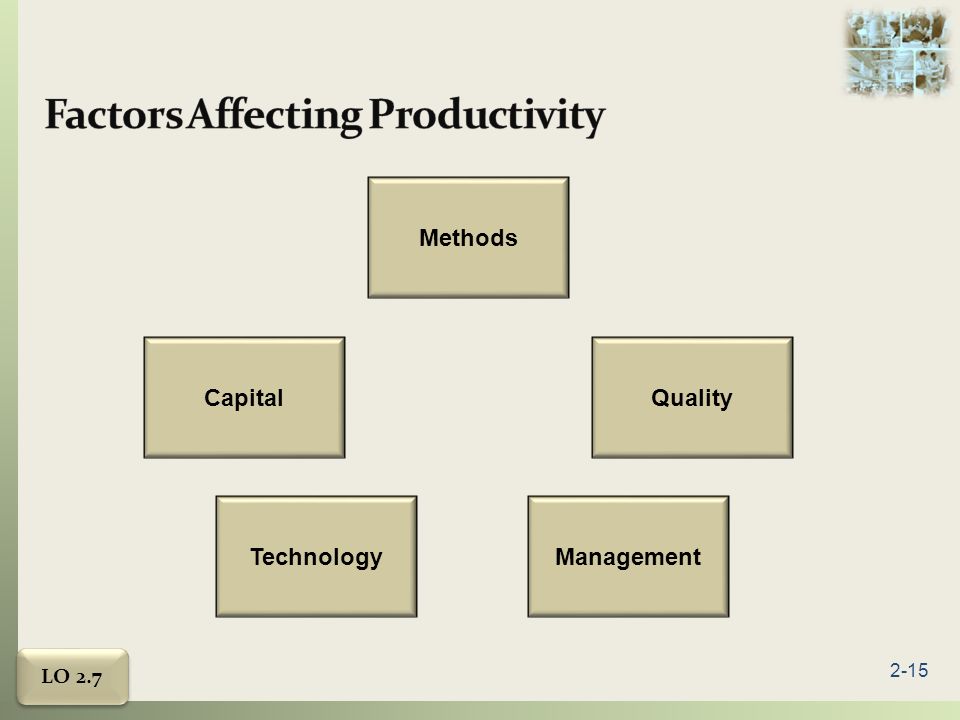 Factors Affecting Productivity

Methods

Capital

Quality

Technology

Management

LO 2.7

2-15